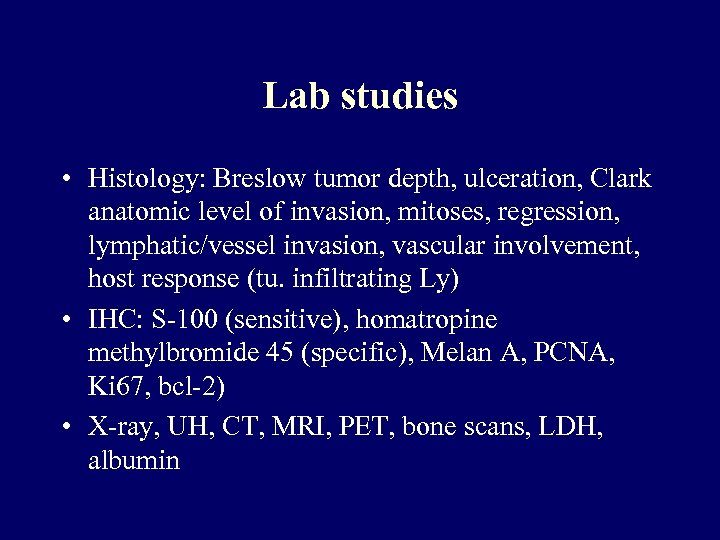 Lab studies

• Histology: Breslow tumor depth, ulceration, Clark anatomic level of invasion, mitoses, regression, lymphatic/vessel invasion, vascular involvement, host response (tu. infiltrating Ly)

• IHC: S-100 (sensitive), homatropine methylbromide 45 (specific), Melan A, PCNA, Ki67, bcl-2)

• X-ray, UH, CT, MRI, PET, bone scans, LDH, albumin